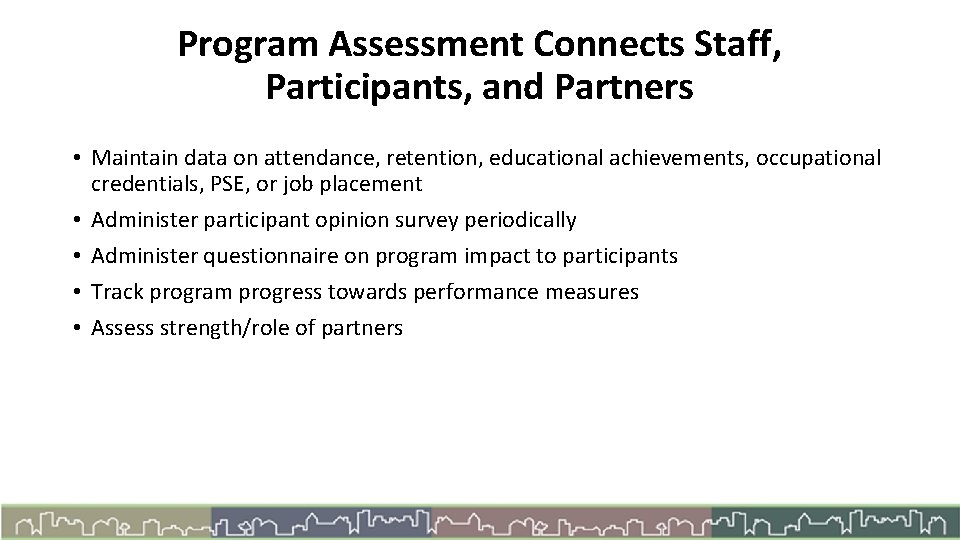 Program Assessment Connects Staff, Participants, and Partners

• Maintain data on attendance, retention, educational achievements, occupational credentials, PSE, or job placement
• Administer participant opinion survey periodically
• Administer questionnaire on program impact to participants
• Track program progress towards performance measures
• Assess strength/role of partners